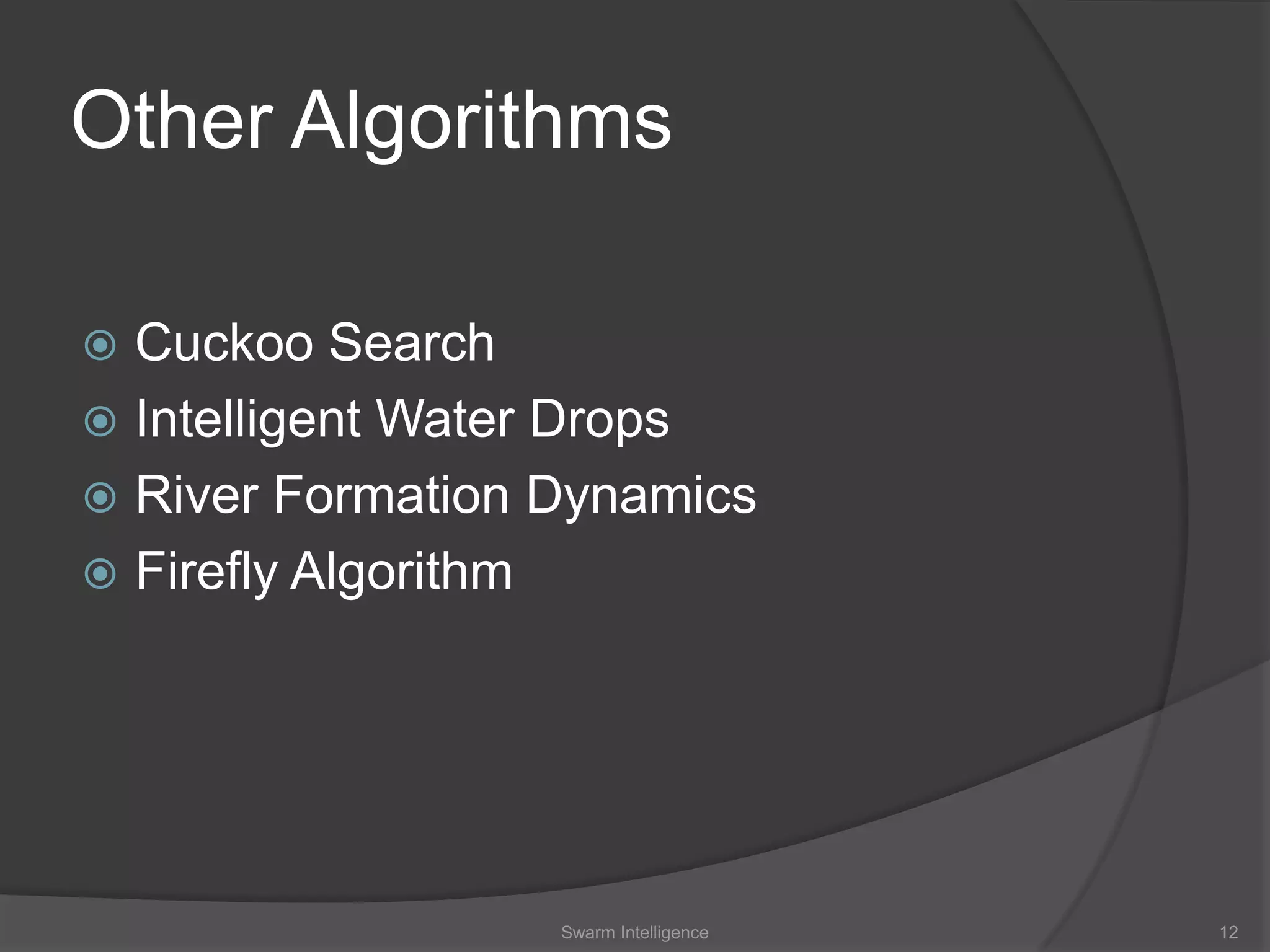 Other Algorithms

Cuckoo Search
Intelligent Water Drops
River Formation Dynamics
Firefly Algorithm

Swarm Intelligence

12